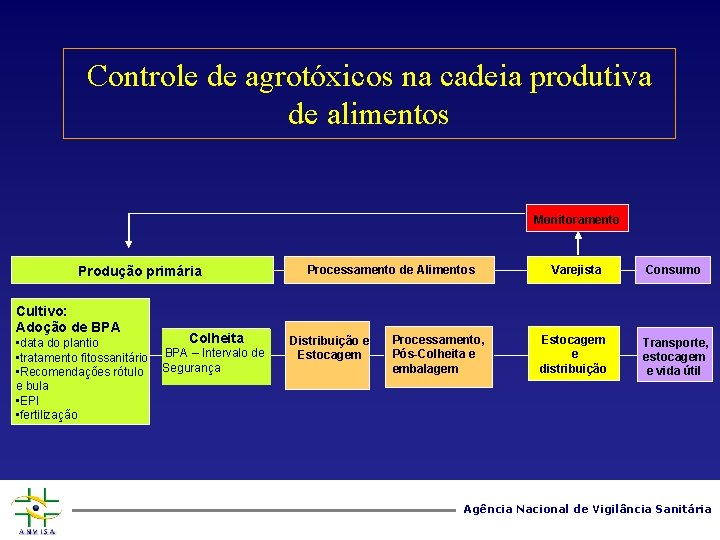 Controle de agrotóxicos na cadeia produtiva de alimentos

Monitoramento

Produção primária

Processamento de Alimentos

Varejista

Consumo

Cultivo:
Adoção de BPA
•data do plantio
•tratamento fitossanitário
•Recomendações rótulo e bula
•EPI
•fertilização

Colheita
BPA – Intervalo de Segurança

Distribuição e Estocagem

Processamento, Pós-Colheita e embalagem

Estocagem e distribuição

Transporte, estocagem e vida útil

ANVISA

Agência Nacional de Vigilância Sanitária